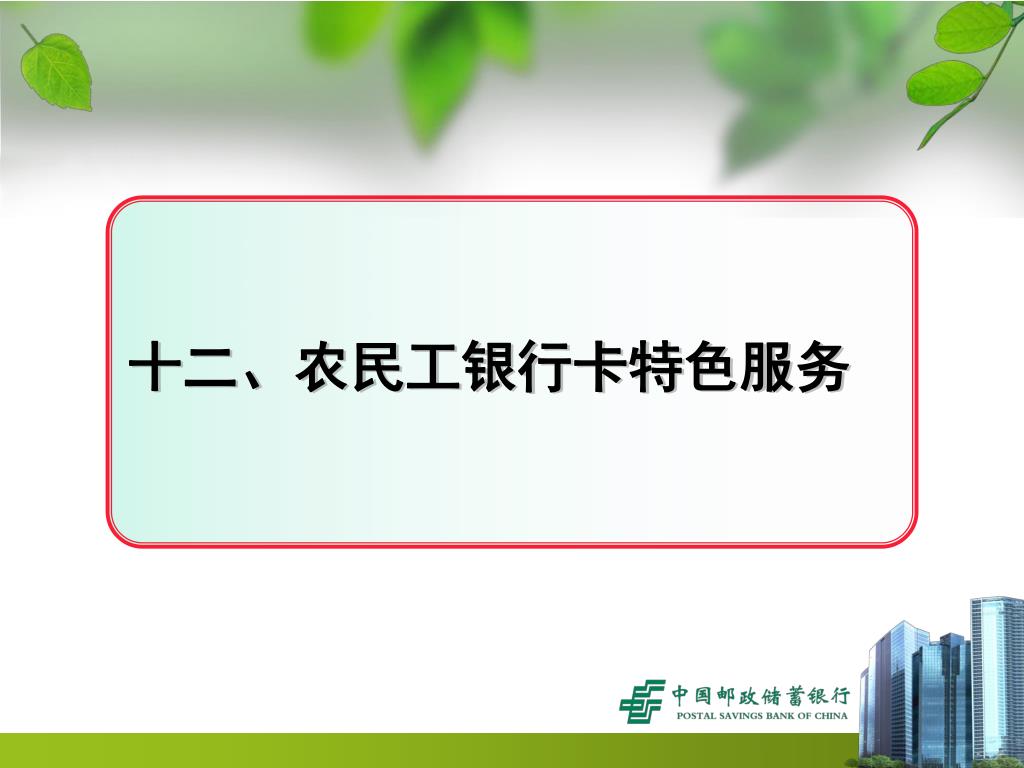 十二、农民工银行卡特色服务

中国邮政储蓄银行
POSTAL SAVINGS BANK OF CHINA